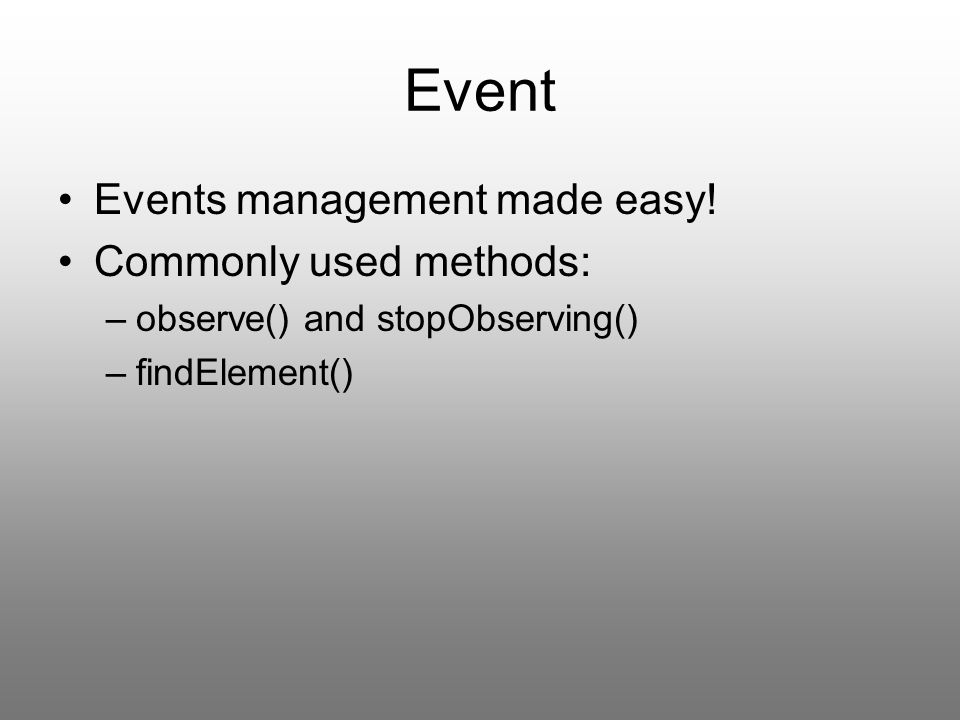 Event

• Events management made easy!
• Commonly used methods:
– observe() and stopObserving()
– findElement()